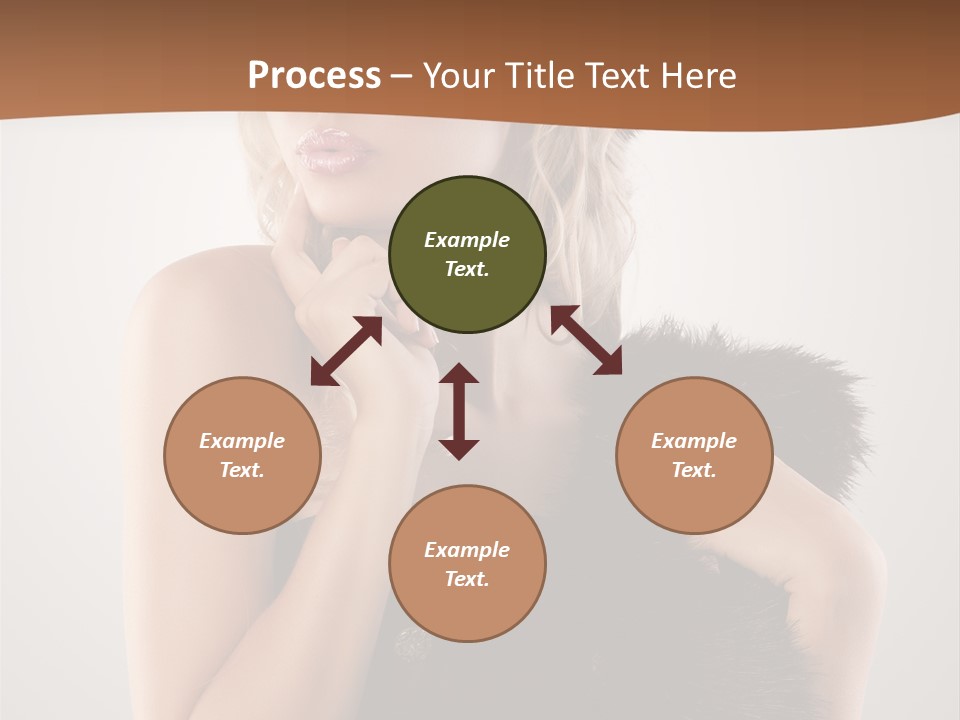 Process – Your Title Text Here

Example Text.

Example Text.

Example Text.

Example Text.